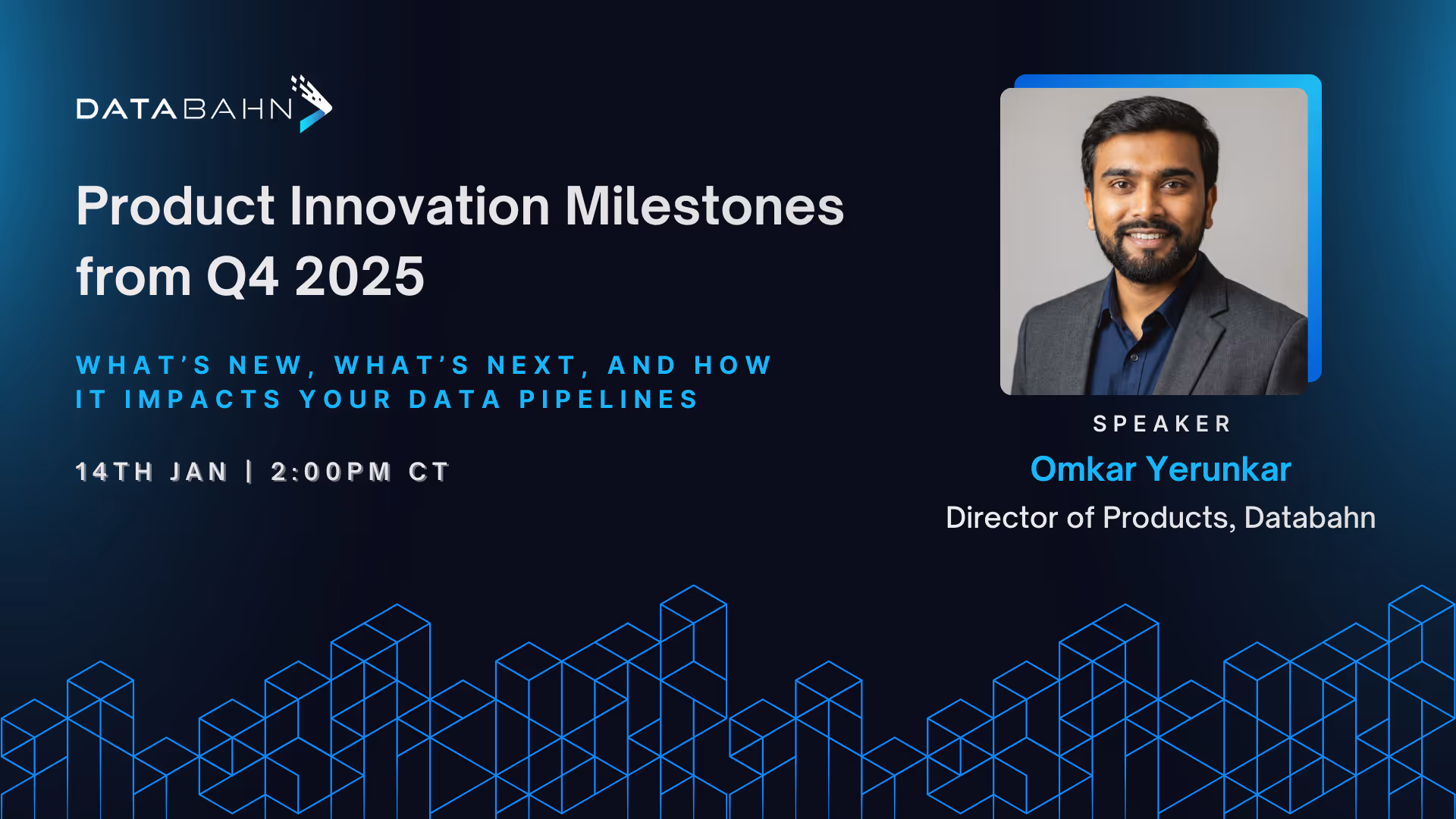 DATABAHN

Product Innovation Milestones from Q4 2025

WHAT'S NEW, WHAT'S NEXT, AND HOW IT IMPACTS YOUR DATA PIPELINES

14TH JAN | 2:00PM CT

SPEAKER

Omkar Yerunkar

Director of Products, Databahn